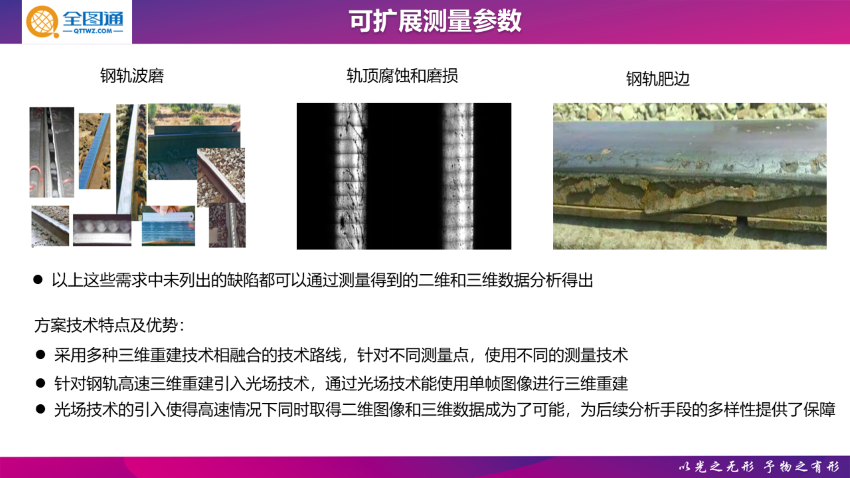 全图通
QTTWZ.COM

可扩展测量参数

钢轨波磨

轨顶腐蚀和磨损

钢轨肥边

● 以上这些需求中未列出的缺陷都可以通过测量得到的二维和三维数据分析得出

方案技术特点及优势：

● 采用多种三维重建技术相融合的技术路线，针对不同测量点，使用不同的测量技术

● 针对钢轨高速三维重建引入光场技术，通过光场技术能使用单帧图像进行三维重建

● 光场技术的引入使得高速情况下同时取得二维图像和三维数据成为了可能，为后续分析手段的多样性提供了保障

以光之无形 予物之有形